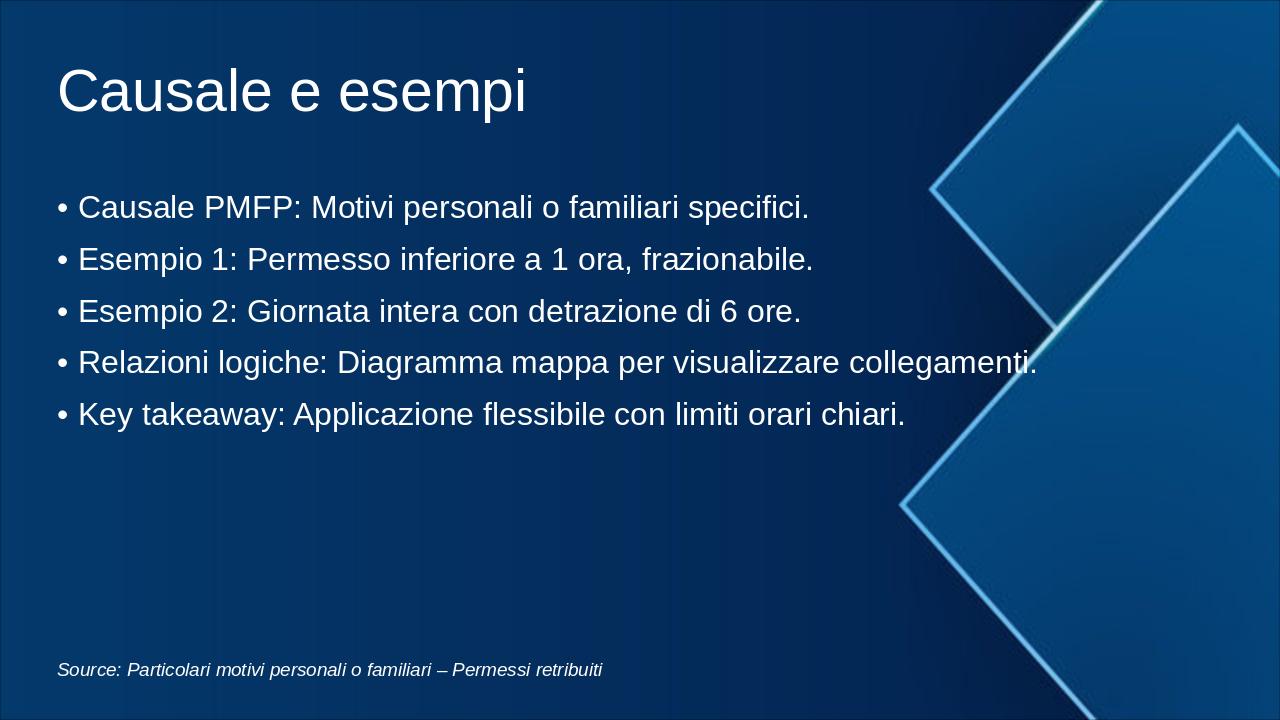 Causale e esempi

• Causale PMFP: Motivi personali o familiari specifici.
• Esempio 1: Permesso inferiore a 1 ora, frazionabile.
• Esempio 2: Giornata intera con detrazione di 6 ore.
• Relazioni logiche: Diagramma mappa per visualizzare collegamenti.
• Key takeaway: Applicazione flessibile con limiti orari chiari.

Source: Particolari motivi personali o familiari – Permessi retribuiti